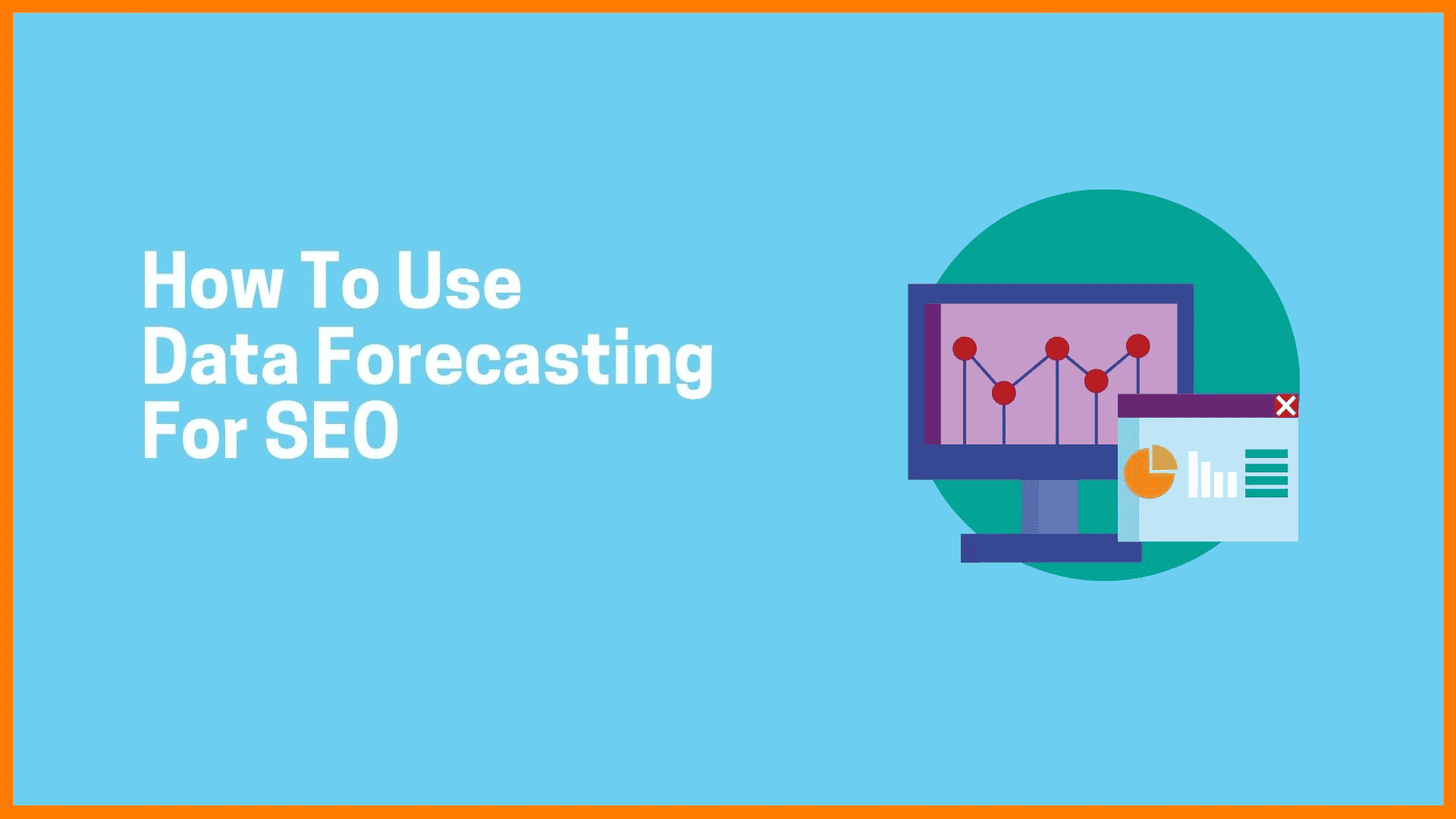 How To Use
Data Forecasting
For SEO